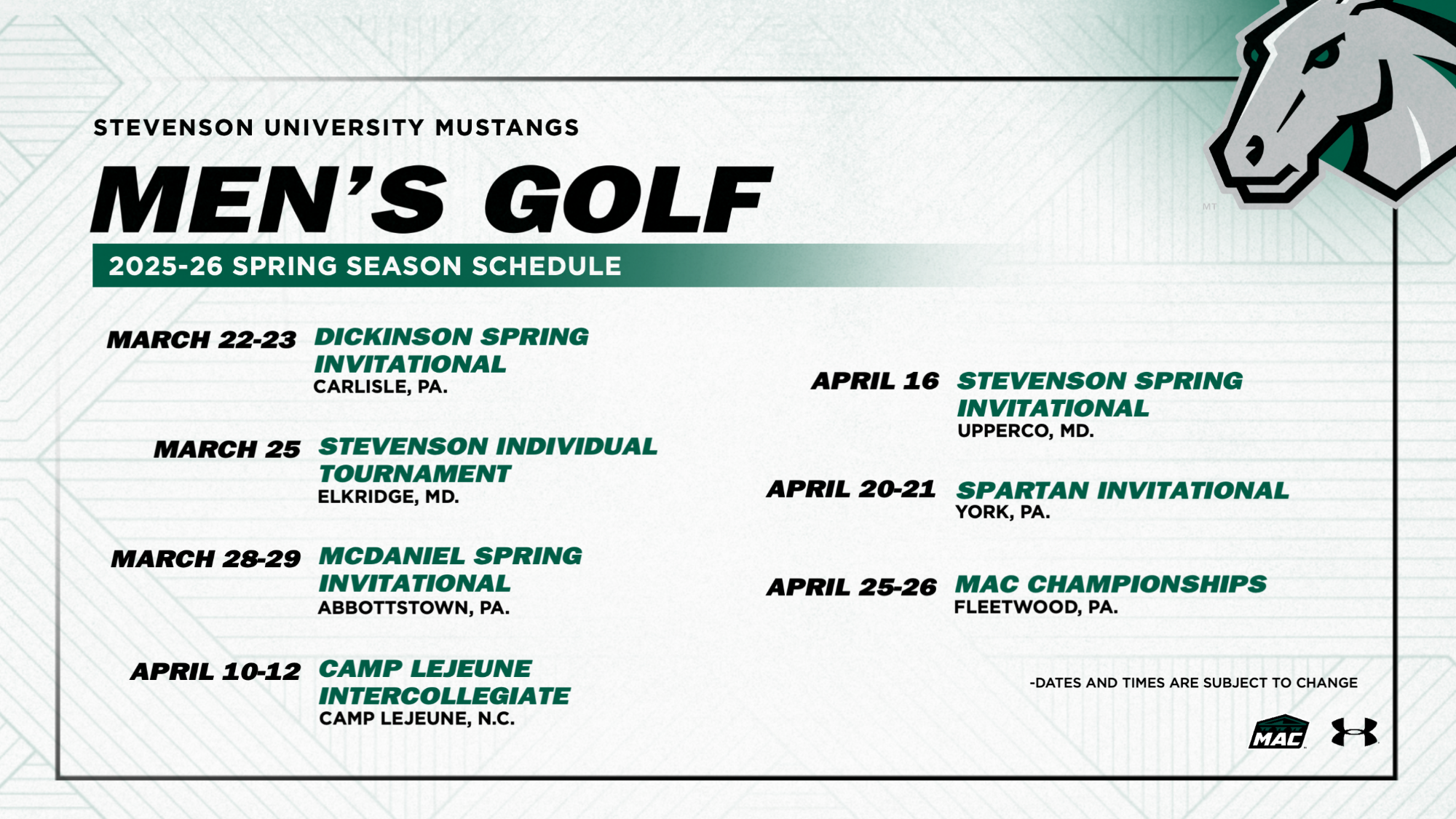 STEVENSON UNIVERSITY MUSTANGS

MEN'S GOLF

2025-26 SPRING SEASON SCHEDULE

MARCH 22-23 DICKINSON SPRING INVITATIONAL
CARLISLE, PA.

MARCH 25 STEVENSON INDIVIDUAL TOURNAMENT
ELKRIDGE, MD.

MARCH 28-29 MCDANIEL SPRING INVITATIONAL
ABBOTTSTOWN, PA.

APRIL 10-12 CAMP LEJEUNE INTERCOLLEGIATE
CAMP LEJEUNE, N.C.

APRIL 16 STEVENSON SPRING INVITATIONAL
UPPERCO, MD.

APRIL 20-21 SPARTAN INVITATIONAL
YORK, PA.

APRIL 25-26 MAC CHAMPIONSHIPS
FLEETWOOD, PA.

-DATES AND TIMES ARE SUBJECT TO CHANGE

MAC